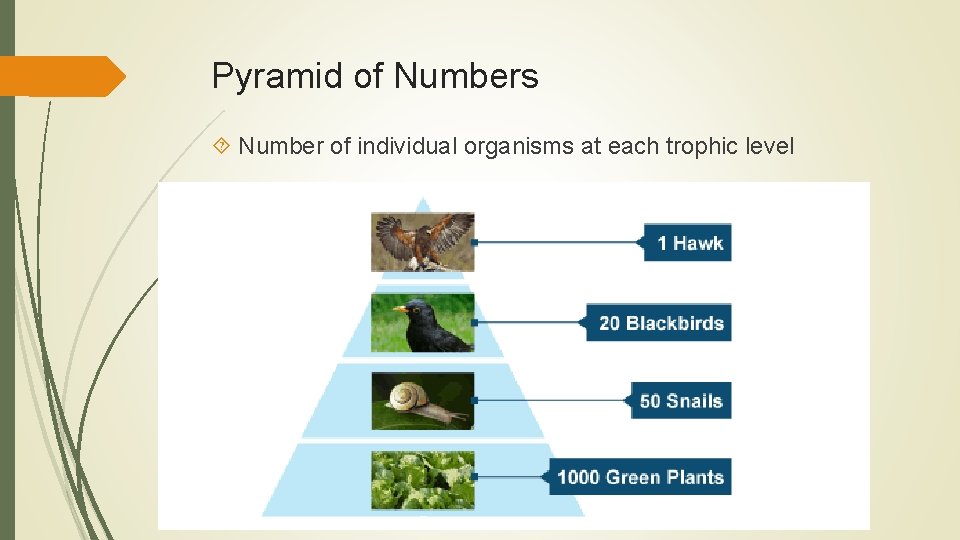 Pyramid of Numbers

Number of individual organisms at each trophic level

1 Hawk

20 Blackbirds

50 Snails

1000 Green Plants